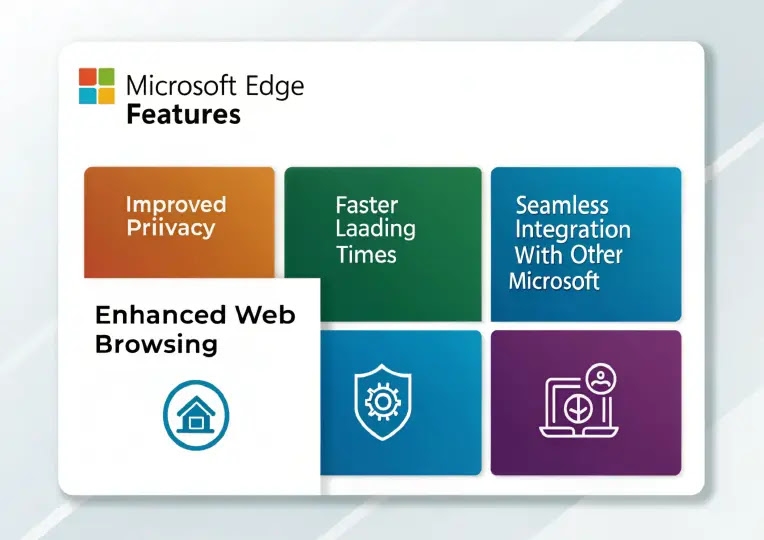 Microsoft Edge
Features

Improved Priivacy

Faster Laading Times

Seamless Integration With Other Microsoft

Enhanced Web Browsing